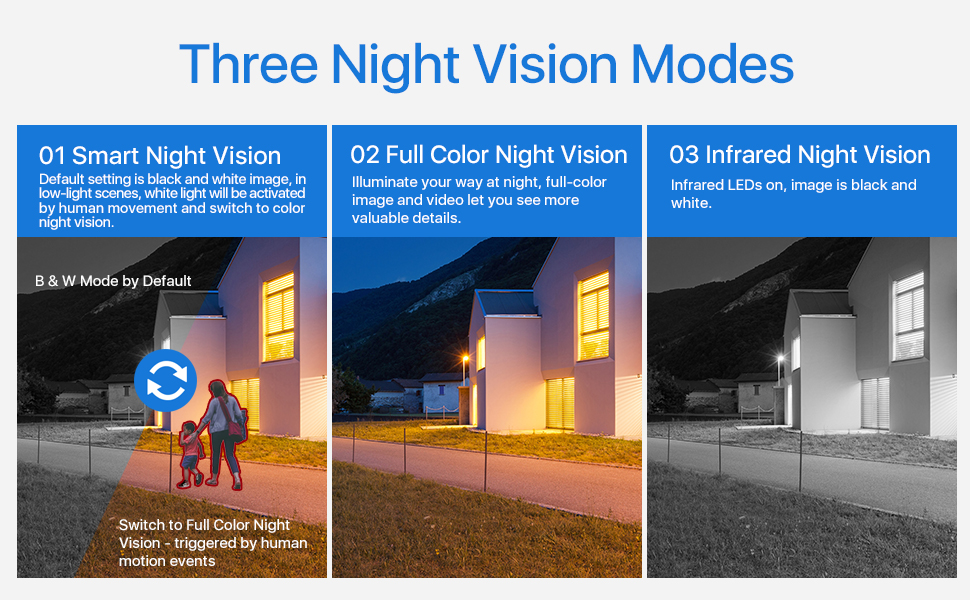 Three Night Vision Modes

01 Smart Night Vision

Default setting is black and white image, in low-light scenes, white light will be activated by human movement and switch to color night vision.

B & W Mode by Default

Switch to Full Color Night Vision - triggered by human motion events

02 Full Color Night Vision

Illuminate your way at night, full-color image and video let you see more valuable details.

03 Infrared Night Vision

Infrared LEDs on, image is black and white.